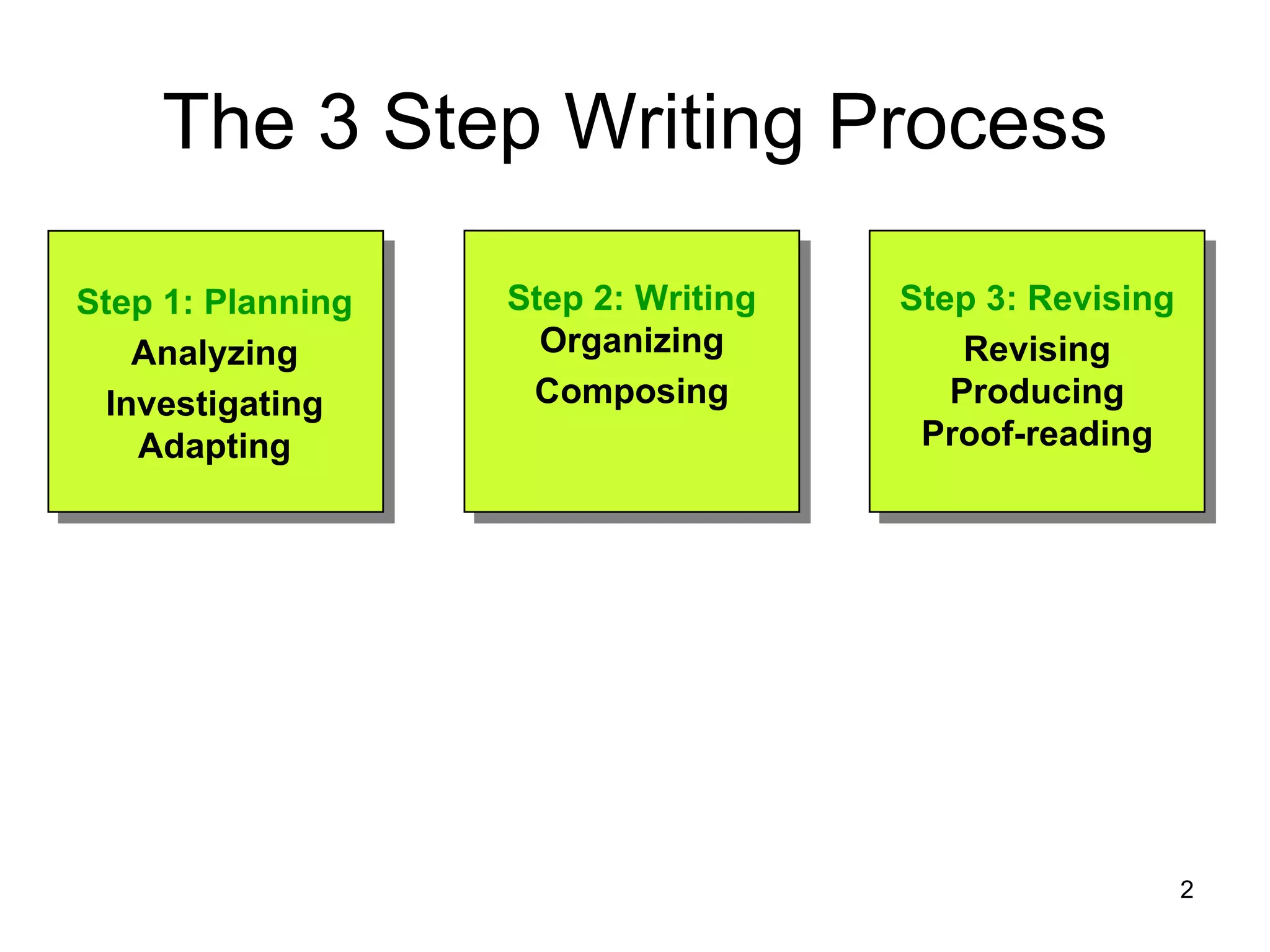 The 3 Step Writing Process

Step 1: Planning
Analyzing
Investigating
Adapting

Step 2: Writing
Organizing
Composing

Step 3: Revising
Revising
Producing
Proof-reading

2